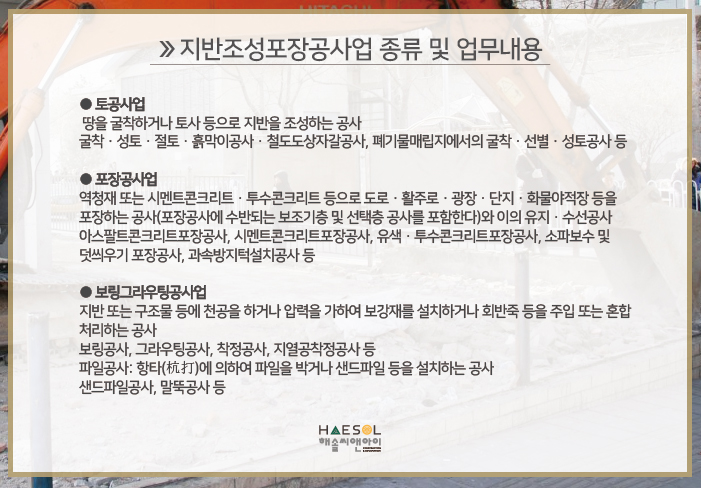 » 지반조성포장공사업 종류 및 업무내용

● 토공사업
땅을 굴착하거나 토사 등으로 지반을 조성하는 공사
굴착 · 성토 · 절토 · 흙막이공사 · 철도도상자갈공사, 폐기물매립지에서의 굴착 · 선별 · 성토공사 등

● 포장공사업
역청재 또는 시멘트콘크리트 · 투수콘크리트 등으로 도로 · 활주로 · 광장 · 단지 · 화물야적장 등을 포장하는 공사(포장공사에 수반되는 보조기층 및 선택층 공사를 포함한다)와 이의 유지 · 수선공사
아스팔트콘크리트포장공사, 시멘트콘크리트포장공사, 유색 · 투수콘크리트포장공사, 소파보수 및 덧씌우기 포장공사, 과속방지턱설치공사 등

● 보링그라우팅공사업
지반 또는 구조물 등에 천공을 하거나 압력을 가하여 보강재를 설치하거나 회반죽 등을 주입 또는 혼합 처리하는 공사
보링공사, 그라우팅공사, 착정공사, 지열공착정공사 등
파일공사: 항타(杭打)에 의하여 파일을 박거나 샌드파일 등을 설치하는 공사
샌드파일공사, 말뚝공사 등

HAESOL
해솔씨앤아이